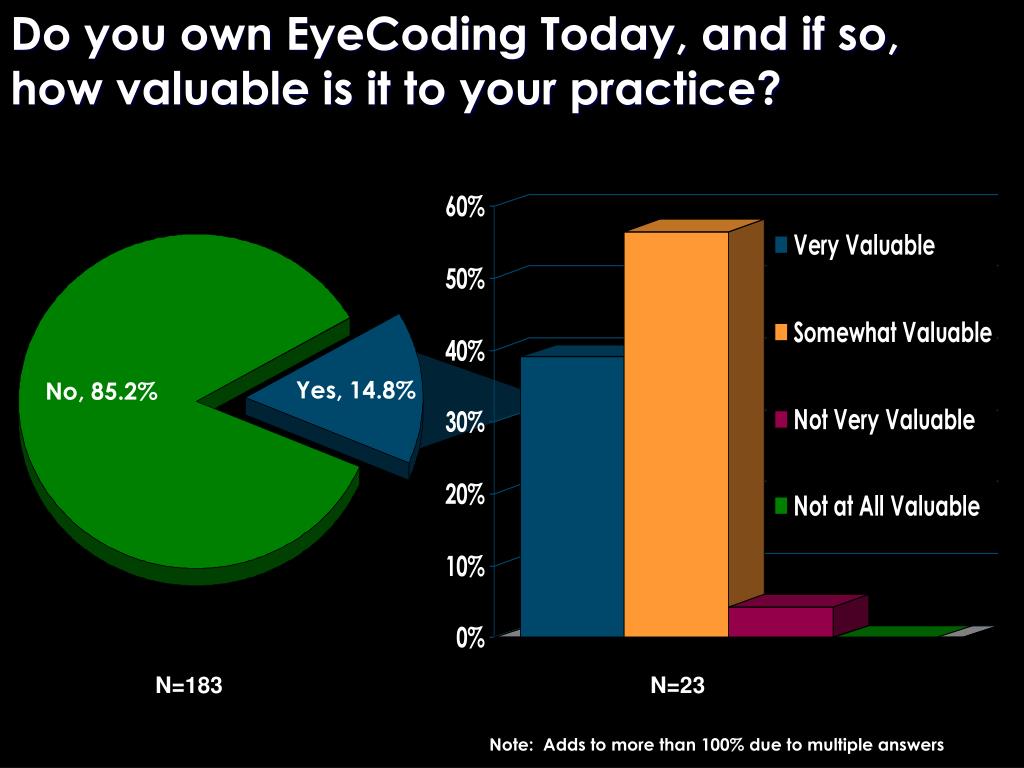 Do you own EyeCoding Today, and if so, how valuable is it to your practice?

No, 85.2%

Yes, 14.8%

60%
50%
40%
30%
20%
10%
0%

Very Valuable
Somewhat Valuable
Not Very Valuable
Not at All Valuable

N=183

N=23

Note: Adds to more than 100% due to multiple answers